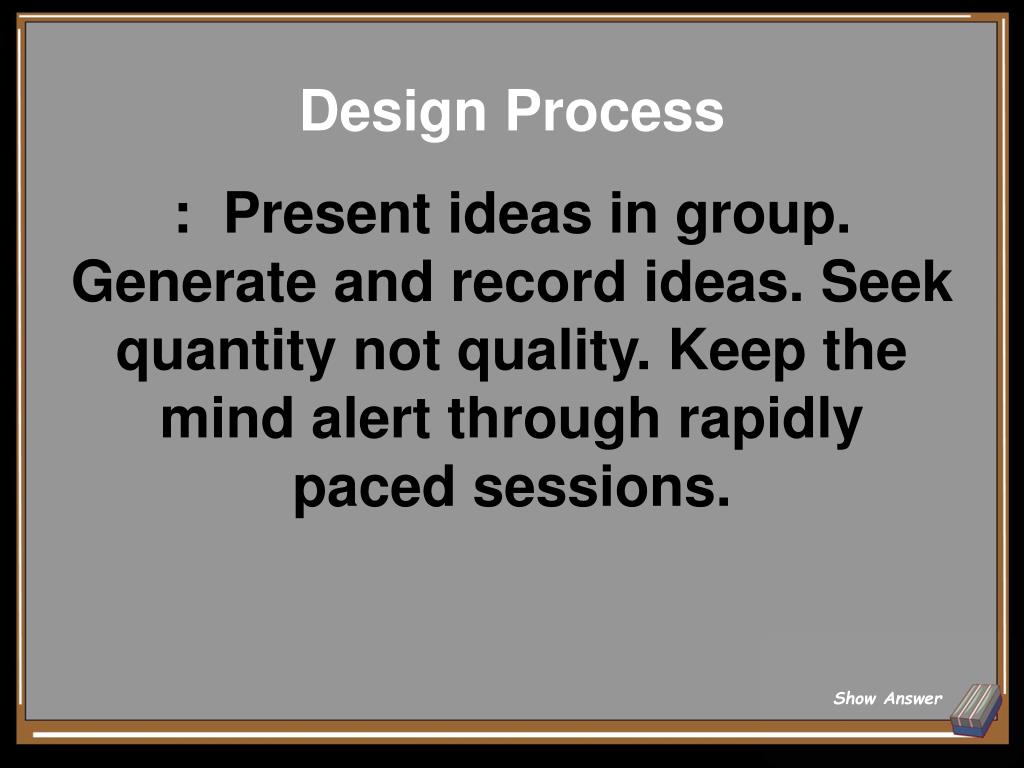 Design Process

: Present ideas in group. Generate and record ideas. Seek quantity not quality. Keep the mind alert through rapidly paced sessions.

Show Answer